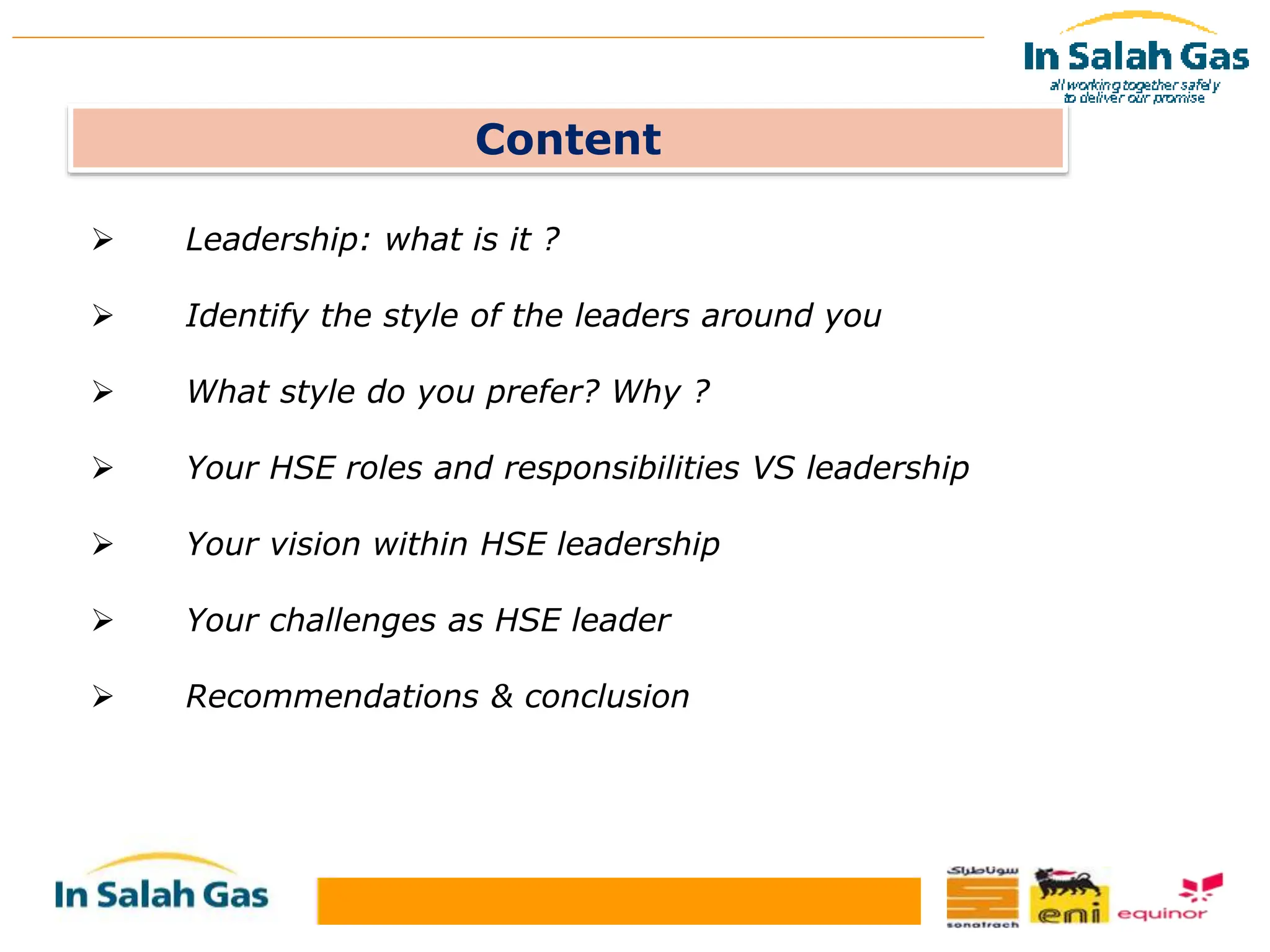 In Salah Gas
all working together safely to deliver our promise

Content

➢ Leadership: what is it ?

➢ Identify the style of the leaders around you

➢ What style do you prefer? Why ?

➢ Your HSE roles and responsibilities VS leadership

➢ Your vision within HSE leadership

➢ Your challenges as HSE leader

➢ Recommendations & conclusion

In Salah Gas

سوناطراك
sonatrach

eni

equinor